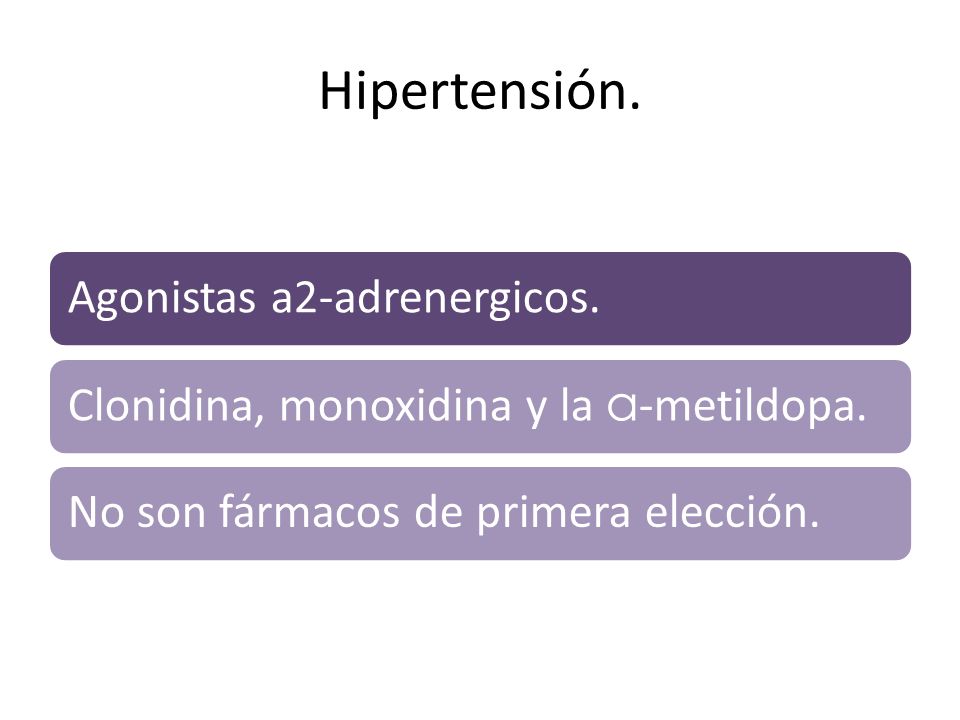 Hipertensión.

Agonistas a2-adrenergicos.

Clonidina, monoxidina y la α-metildopa.

No son fármacos de primera elección.